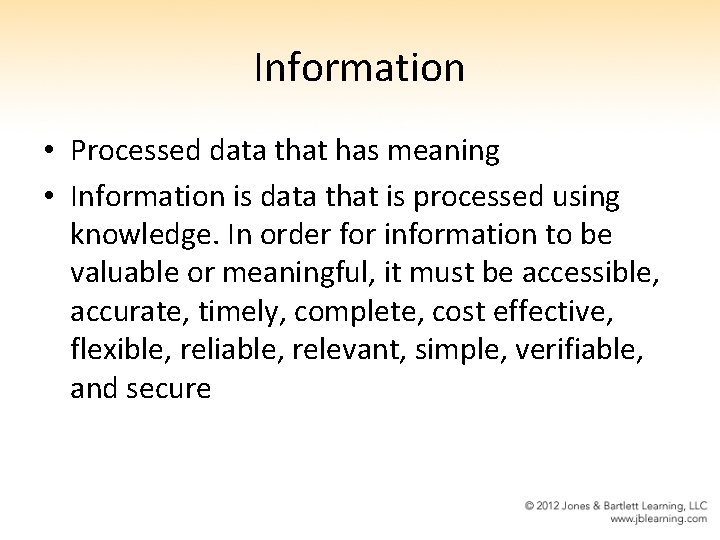 Information

• Processed data that has meaning
• Information is data that is processed using knowledge. In order for information to be valuable or meaningful, it must be accessible, accurate, timely, complete, cost effective, flexible, reliable, relevant, simple, verifiable, and secure

© 2012 Jones & Bartlett Learning, LLC
www.jblearning.com